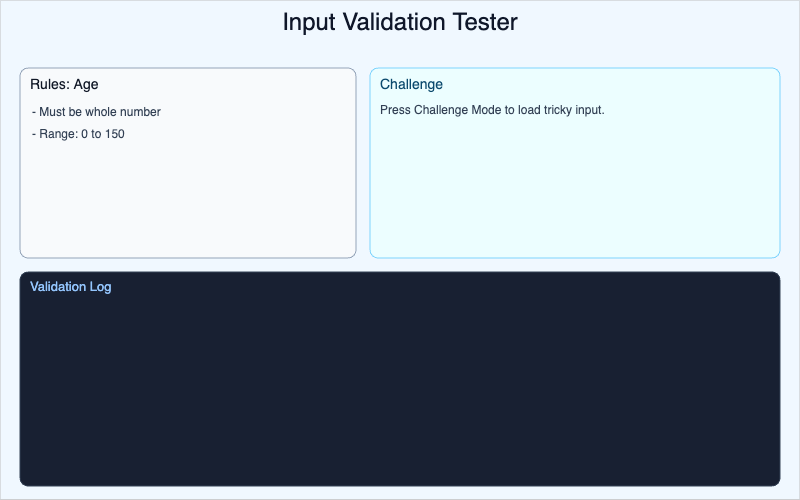 Input Validation Tester

Rules: Age

- Must be whole number

- Range: 0 to 150

Challenge

Press Challenge Mode to load tricky input.

Validation Log